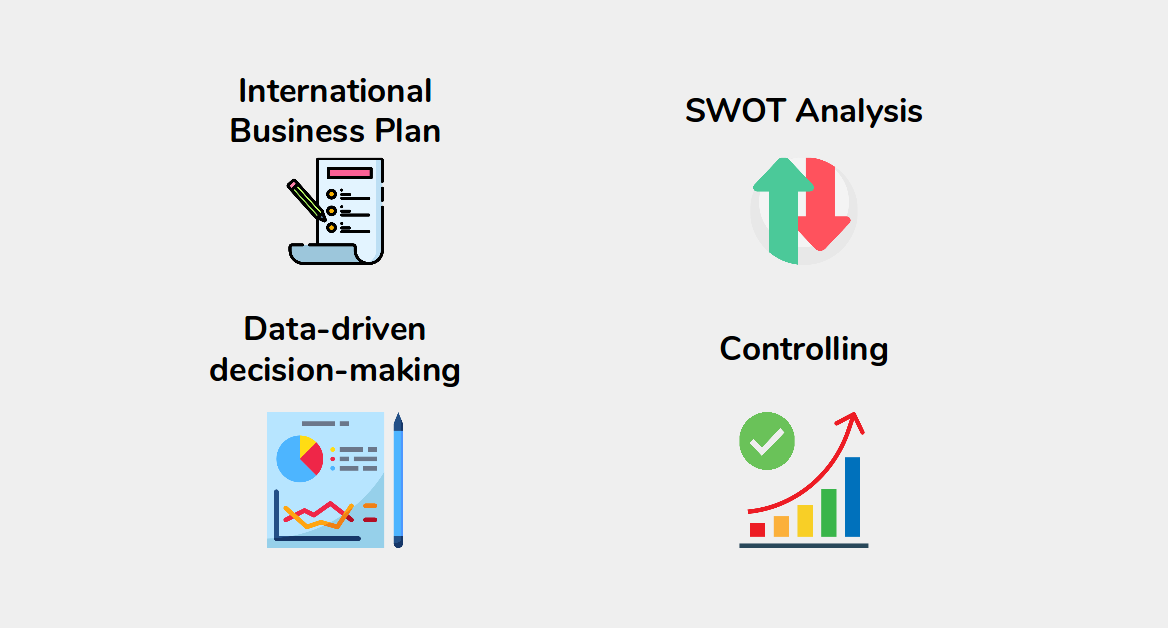 International Business Plan

SWOT Analysis

Data-driven decision-making

Controlling